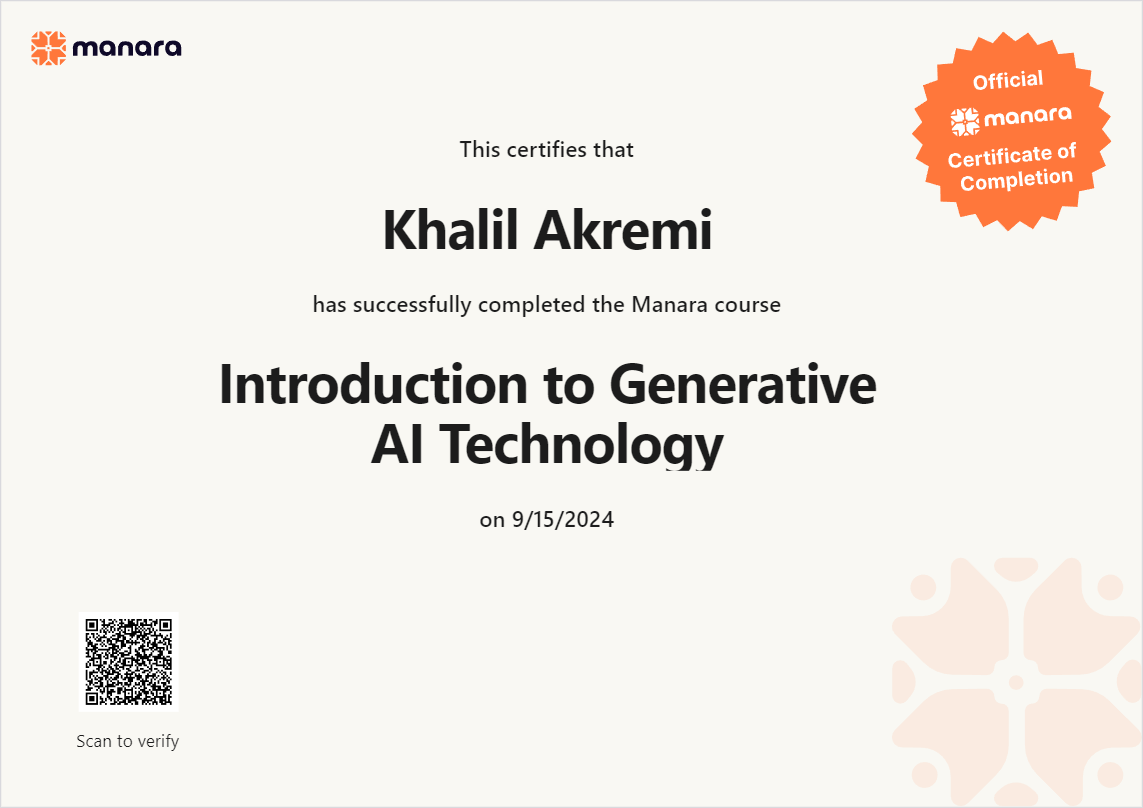 manara

Official
manara
Certificate of Completion

This certifies that

Khalil Akremi

has successfully completed the Manara course

Introduction to Generative AI Technology

on 9/15/2024

Scan to verify